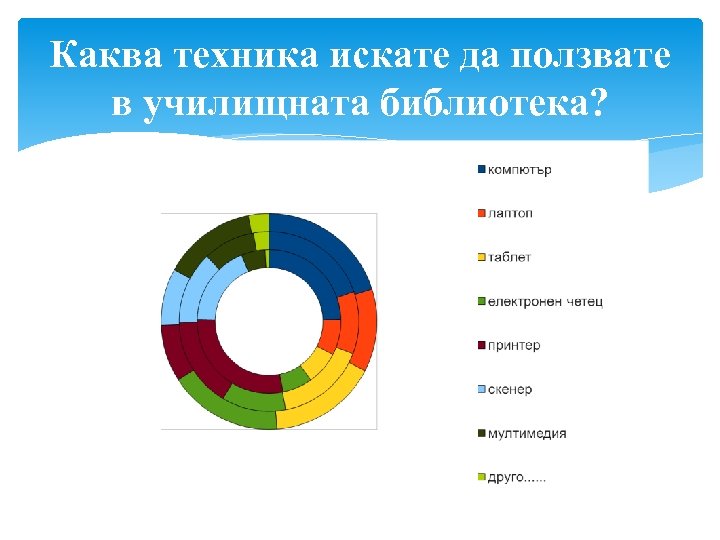 Каква техника искате да ползвате в училищната библиотека?

компютър
лаптоп
таблет
електронен четец
принтер
скенер
мултимедия
друго......